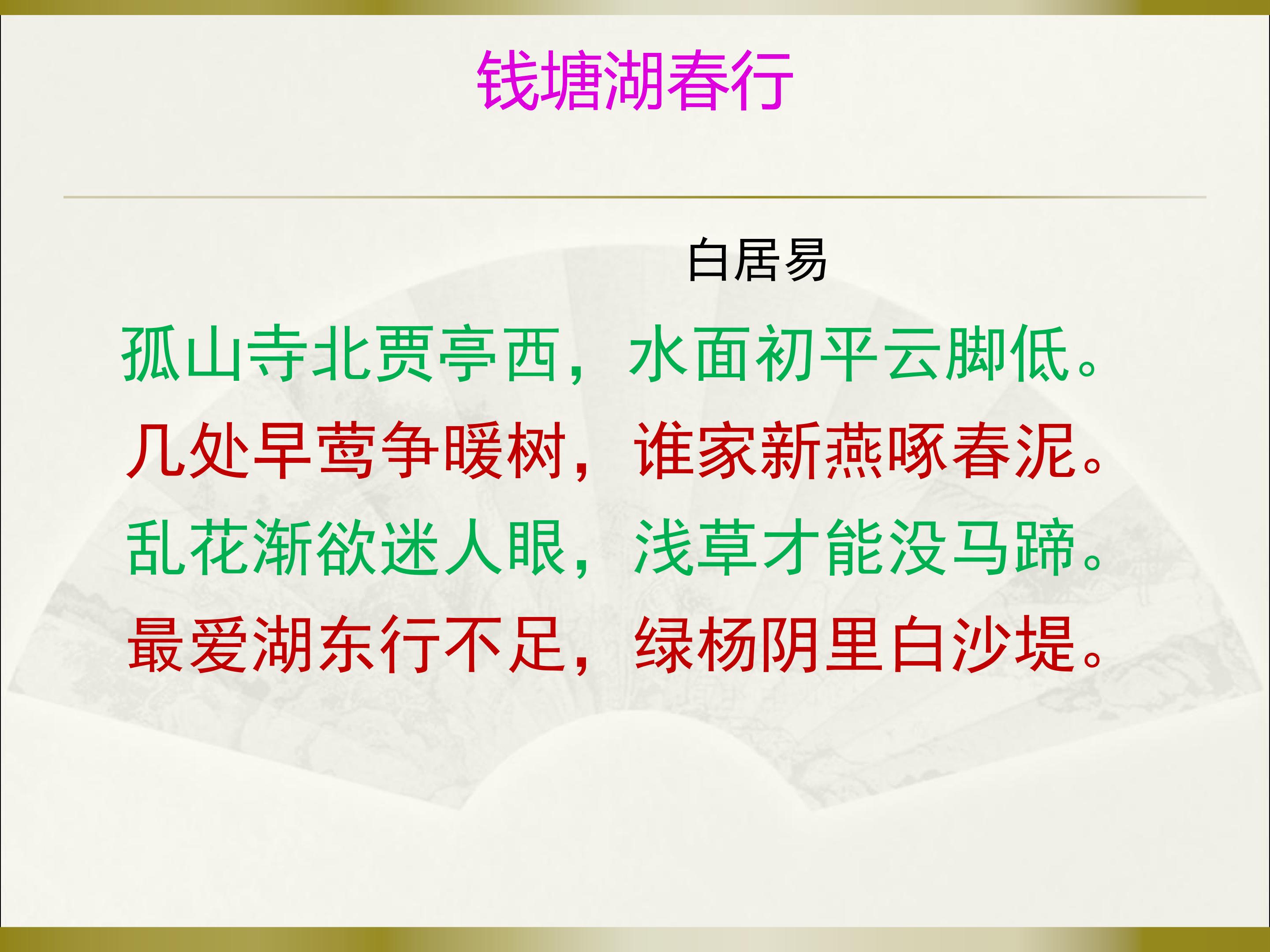 钱塘湖春行

白居易

孤山寺北贾亭西，水面初平云脚低。

几处早莺争暖树，谁家新燕啄春泥。

乱花渐欲迷人眼，浅草才能没马蹄。

最爱湖东行不足，绿杨阴里白沙堤。